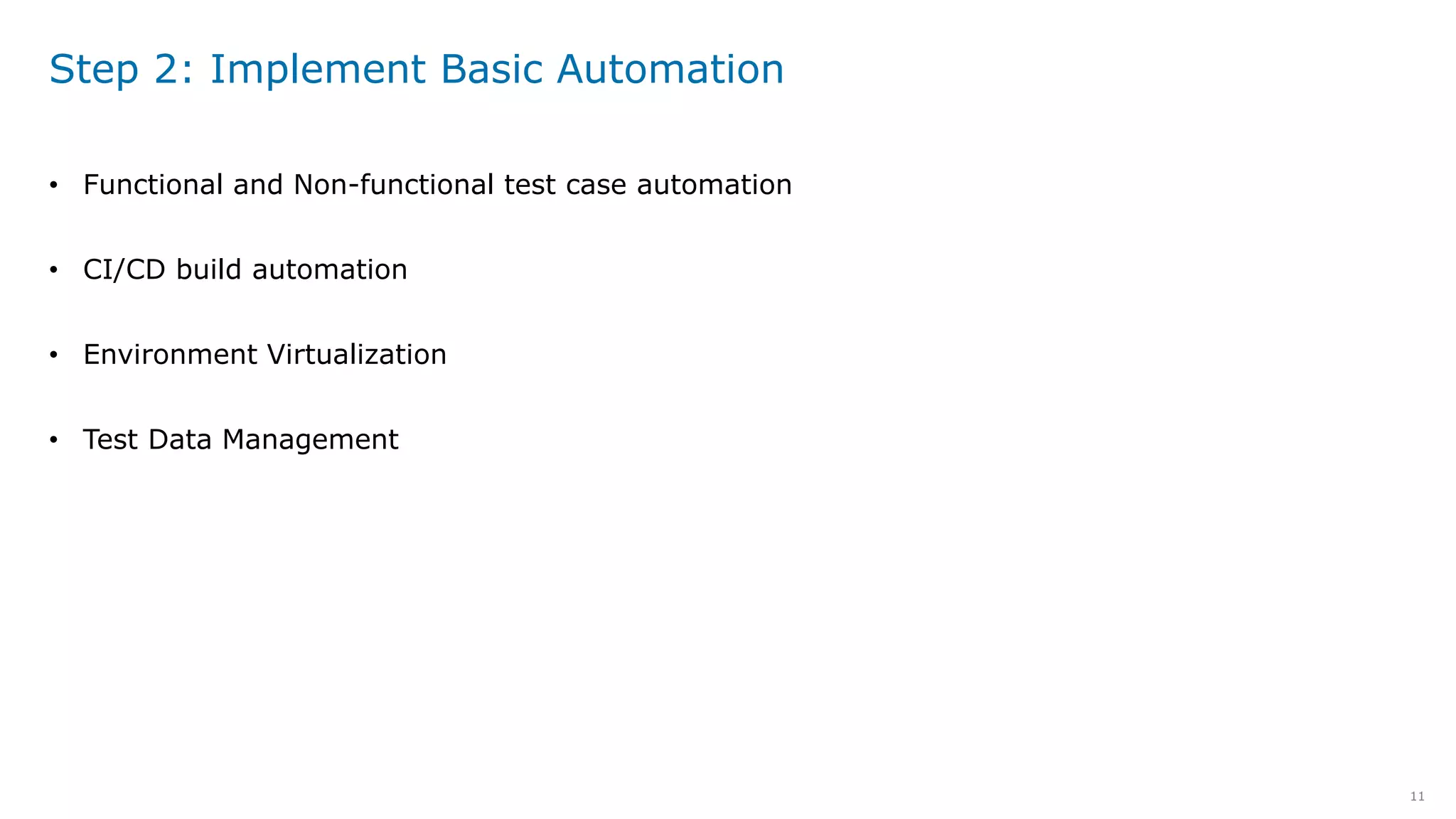 Step 2: Implement Basic Automation

• Functional and Non-functional test case automation

• CI/CD build automation

• Environment Virtualization

• Test Data Management

11